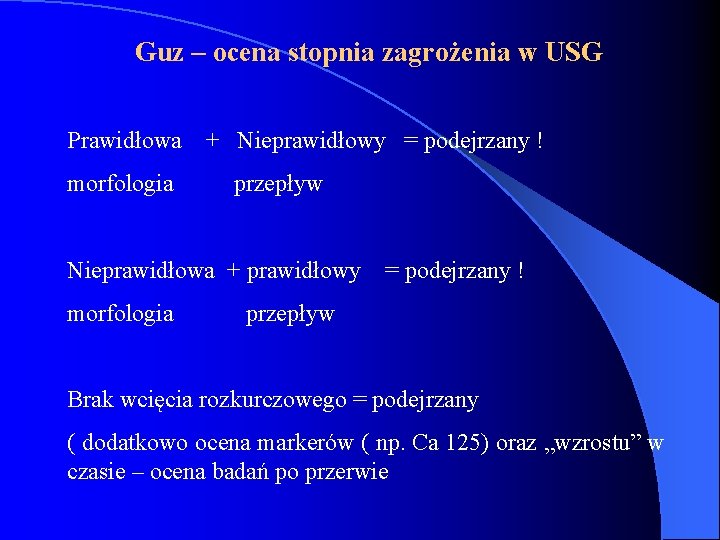 Guz – ocena stopnia zagrożenia w USG

Prawidłowa + Nieprawidłowy = podejrzany !
morfologia przepływ

Nieprawidłowa + prawidłowy = podejrzany !
morfologia przepływ

Brak wcięcia rozkurczowego = podejrzany

( dodatkowo ocena markerów ( np. Ca 125) oraz „wzrostu” w czasie – ocena badań po przerwie